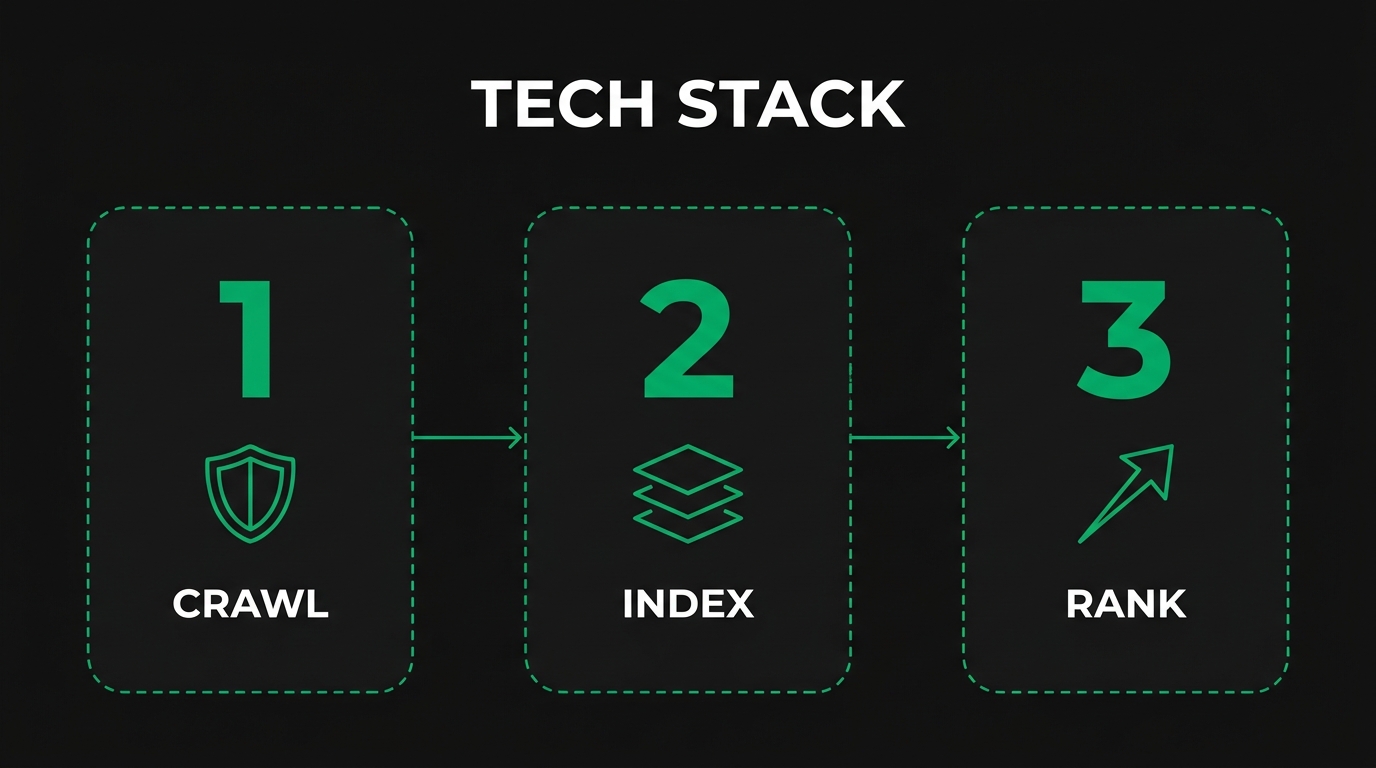 TECH STACK

1

CRAWL

2

INDEX

3

RANK